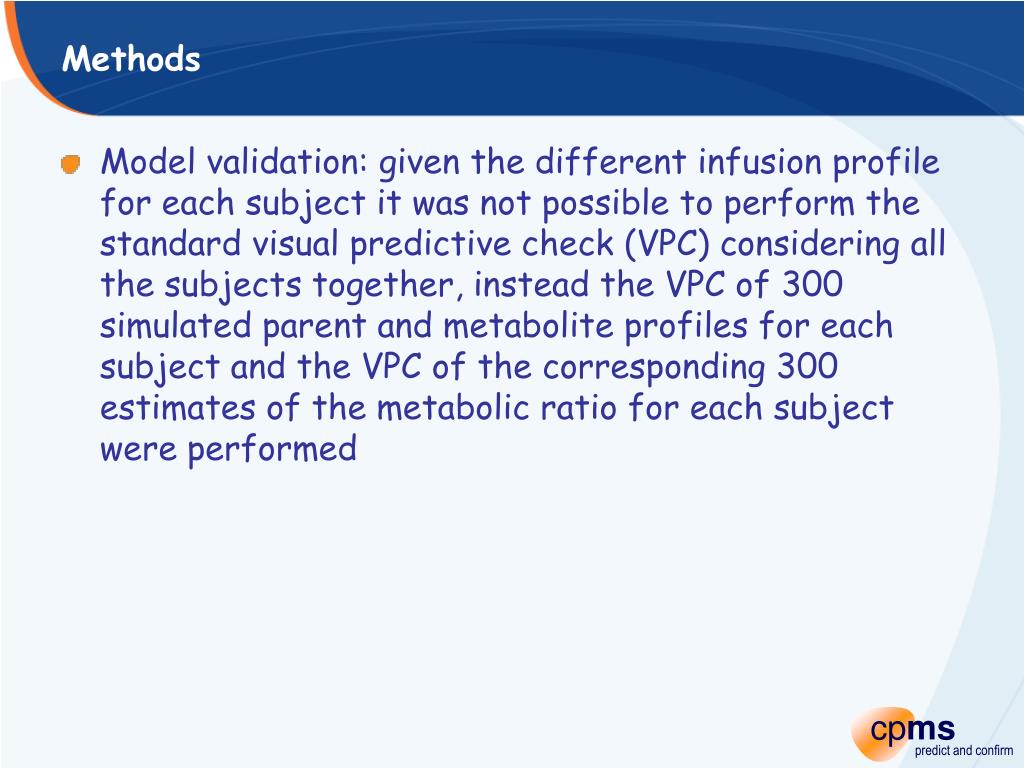 Methods

Model validation: given the different infusion profile for each subject it was not possible to perform the standard visual predictive check (VPC) considering all the subjects together, instead the VPC of 300 simulated parent and metabolite profiles for each subject and the VPC of the corresponding 300 estimates of the metabolic ratio for each subject were performed

cpms
predict and confirm